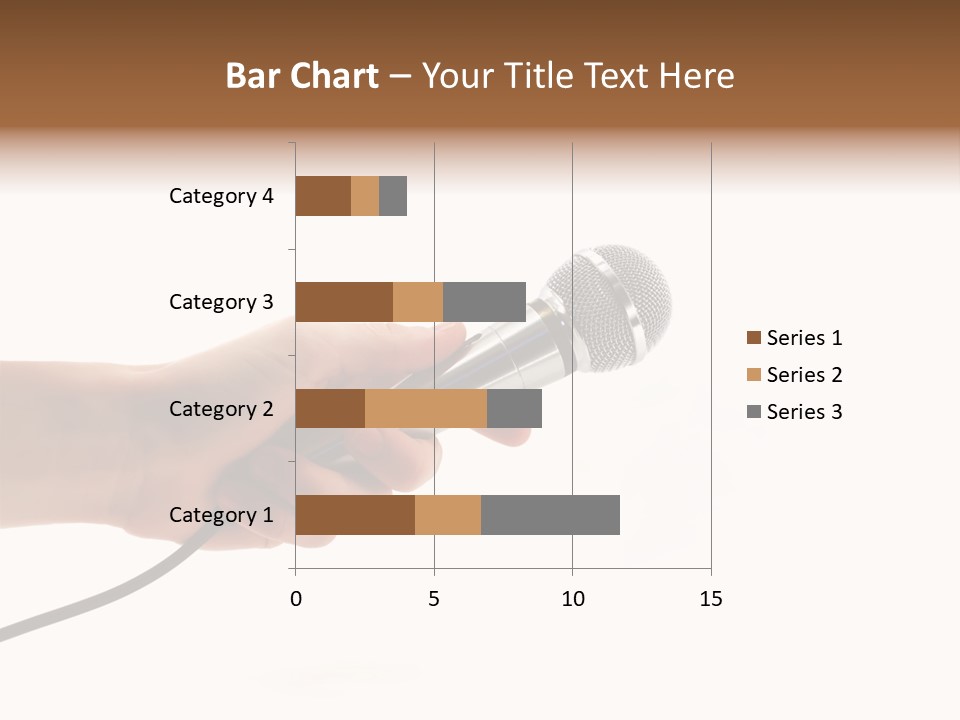 Bar Chart – Your Title Text Here

Category 4
Category 3
Category 2
Category 1

0
5
10
15

Series 1
Series 2
Series 3